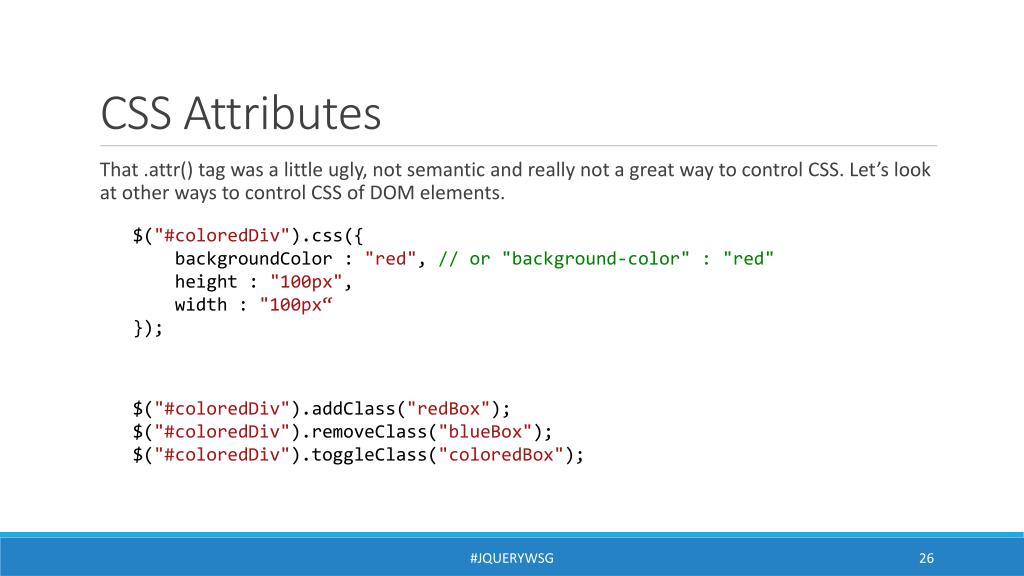 CSS Attributes

That .attr() tag was a little ugly, not semantic and really not a great way to control CSS. Let’s look at other ways to control CSS of DOM elements.

$("#coloredDiv").css({
    backgroundColor : "red", // or "background-color" : "red"
    height : "100px",
    width : "100px“
});

$("#coloredDiv").addClass("redBox");
$("#coloredDiv").removeClass("blueBox");
$("#coloredDiv").toggleClass("coloredBox");

#JQUERYWSG

26